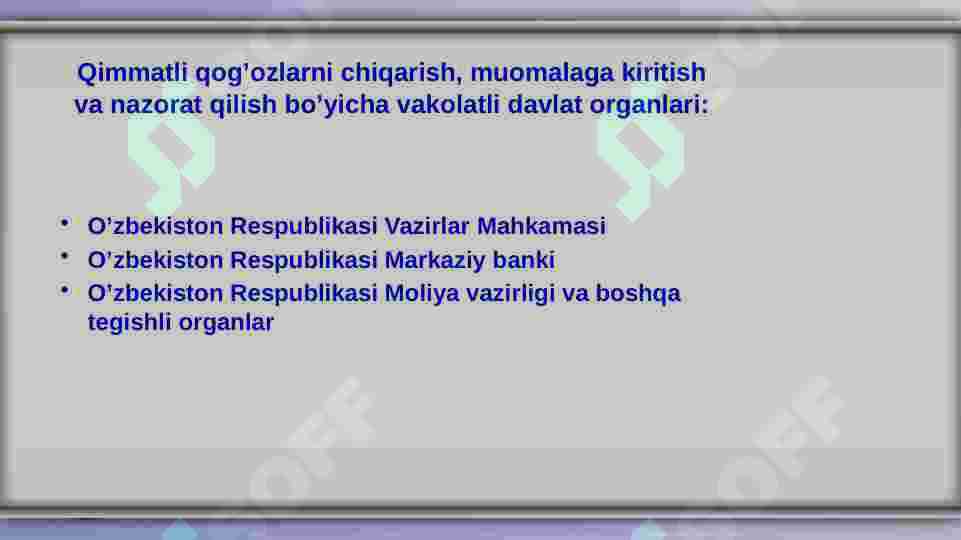 Qimmatli qog’ozlarni chiqarish, muomalaga kiritish va nazorat qilish bo’yicha vakolatli davlat organlari:

• O’zbekiston Respublikasi Vazirlar Mahkamasi
• O’zbekiston Respublikasi Markaziy banki
• O’zbekiston Respublikasi Moliya vazirligi va boshqa tegishli organlar